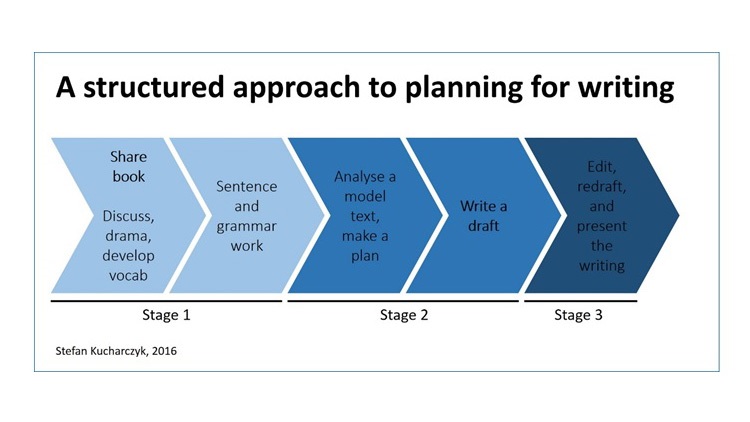 A structured approach to planning for writing

Share book

Discuss, drama, develop vocab

Sentence and grammar work

Analyse a model text, make a plan

Write a draft

Edit, redraft, and present the writing

Stage 1

Stage 2

Stage 3

Stefan Kucharczyk, 2016